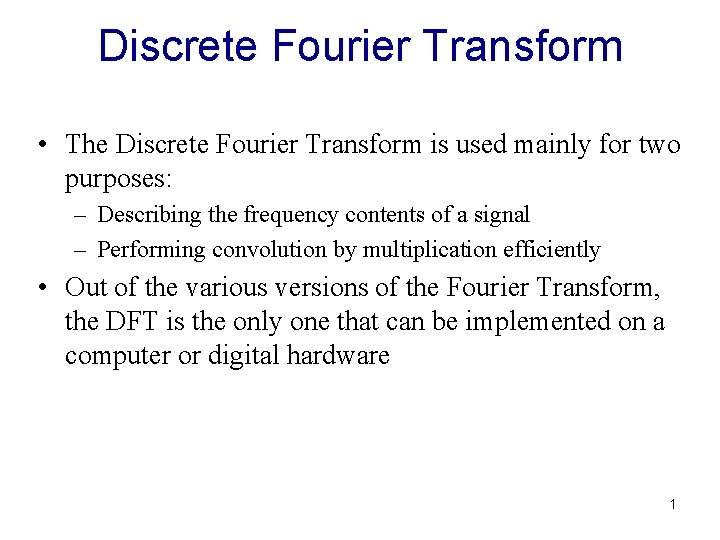 Discrete Fourier Transform

• The Discrete Fourier Transform is used mainly for two purposes:
– Describing the frequency contents of a signal
– Performing convolution by multiplication efficiently

• Out of the various versions of the Fourier Transform, the DFT is the only one that can be implemented on a computer or digital hardware

1